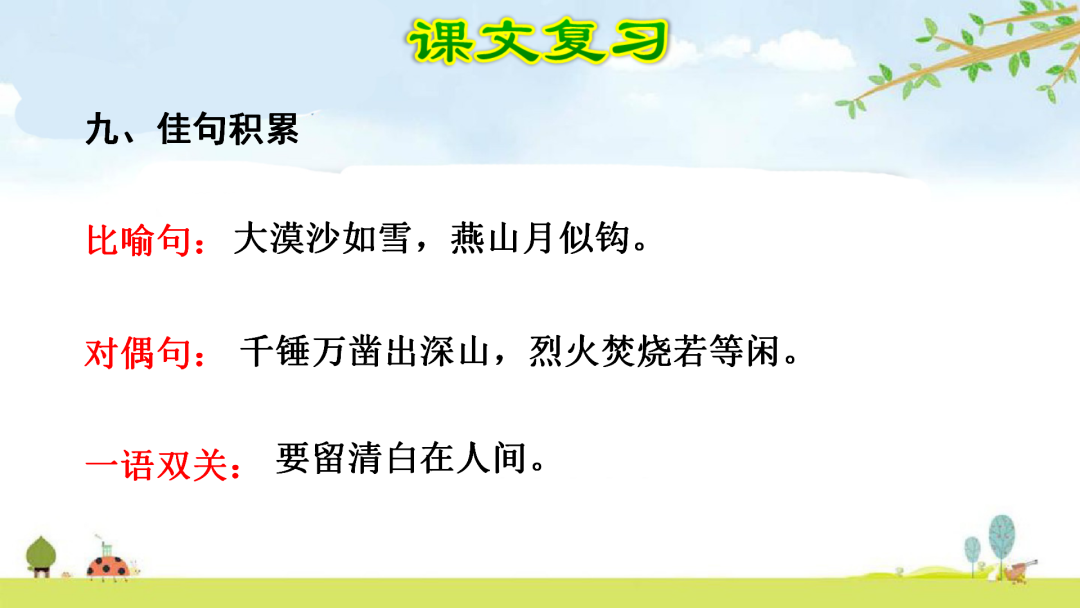 课文复习

九、佳句积累

比喻句：大漠沙如雪，燕山月似钩。

对偶句：千锤万凿出深山，烈火焚烧若等闲。

一语双关：要留清白在人间。